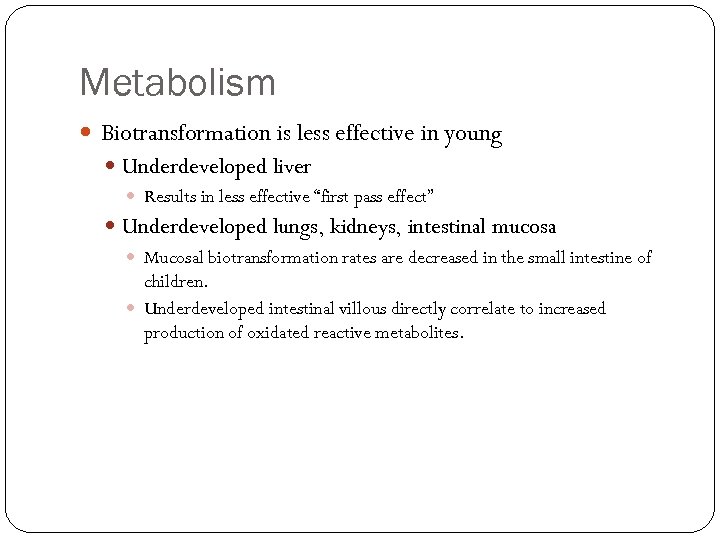 Metabolism

Biotransformation is less effective in young

Underdeveloped liver

Results in less effective “first pass effect”

Underdeveloped lungs, kidneys, intestinal mucosa

Mucosal biotransformation rates are decreased in the small intestine of children.

Underdeveloped intestinal villous directly correlate to increased production of oxidated reactive metabolites.